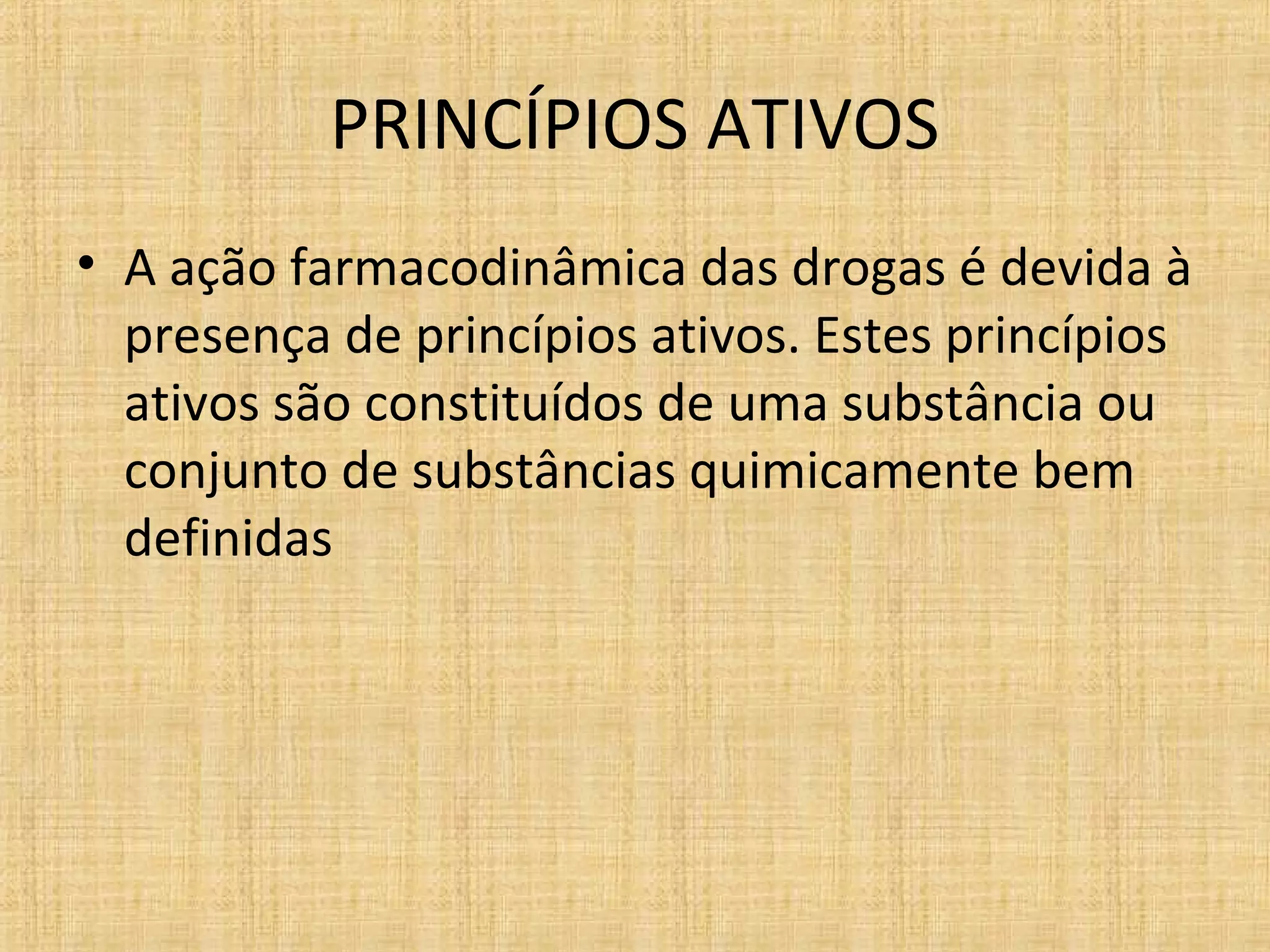 PRINCÍPIOS ATIVOS

• A ação farmacodinâmica das drogas é devida à presença de princípios ativos. Estes princípios ativos são constituídos de uma substância ou conjunto de substâncias quimicamente bem definidas